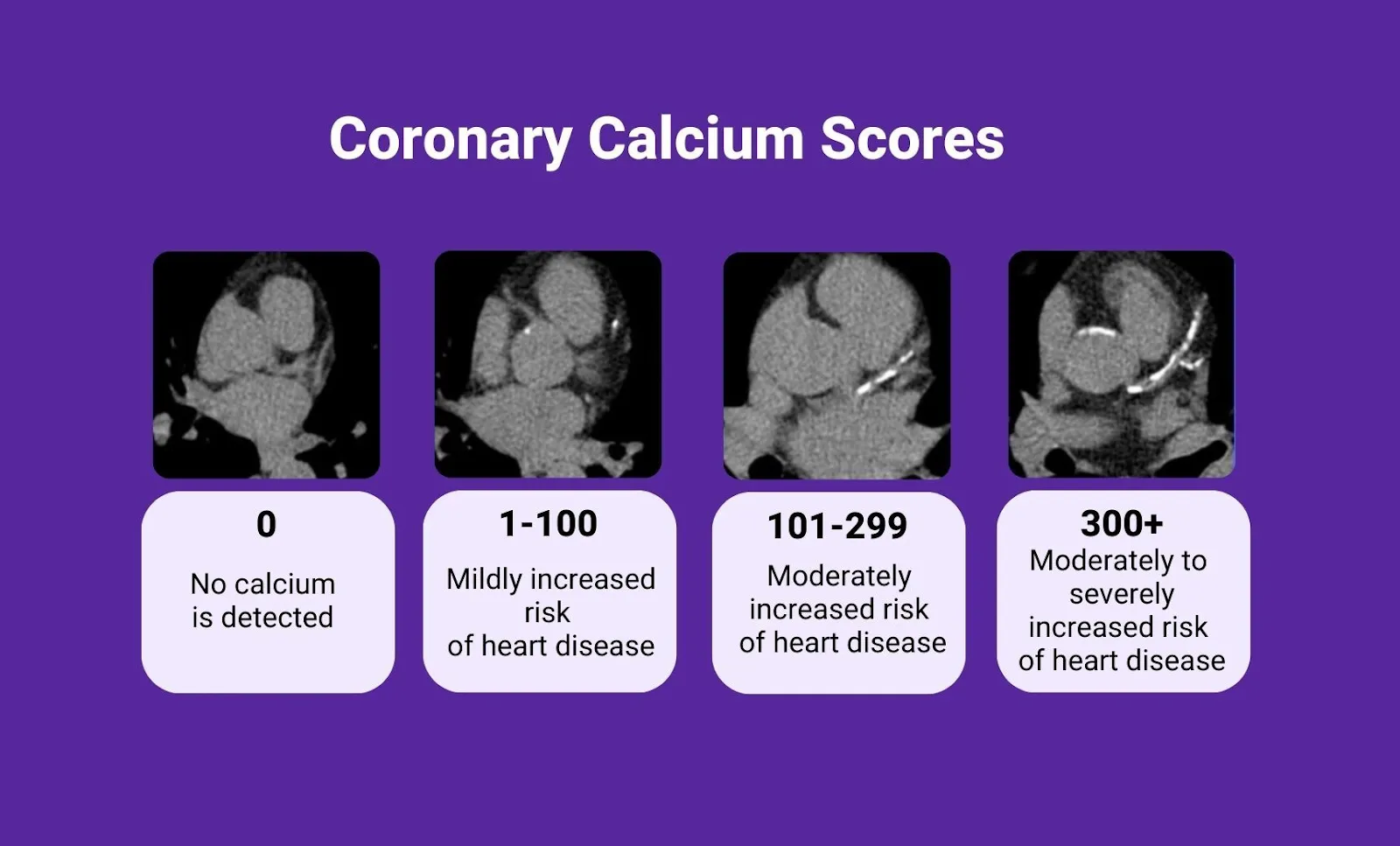 Coronary Calcium Scores

0

No calcium is detected

1-100

Mildly increased risk of heart disease

101-299

Moderately increased risk of heart disease

300+

Moderately to severely increased risk of heart disease